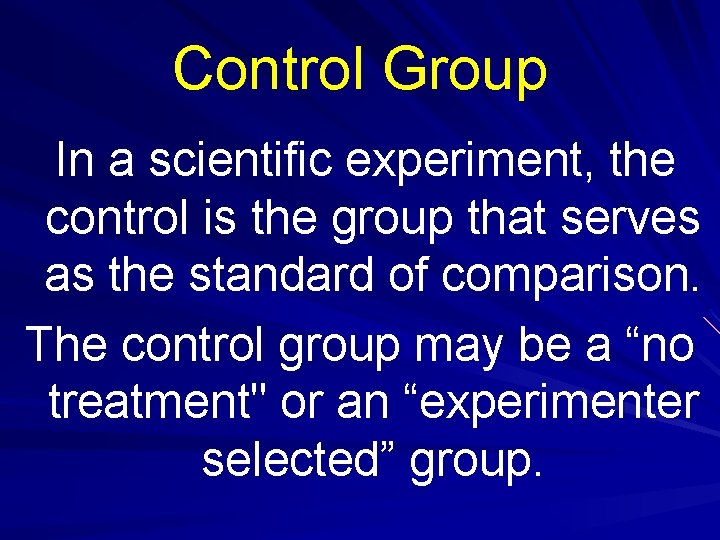 Control Group

In a scientific experiment, the control is the group that serves as the standard of comparison.

The control group may be a “no treatment" or an “experimenter selected” group.